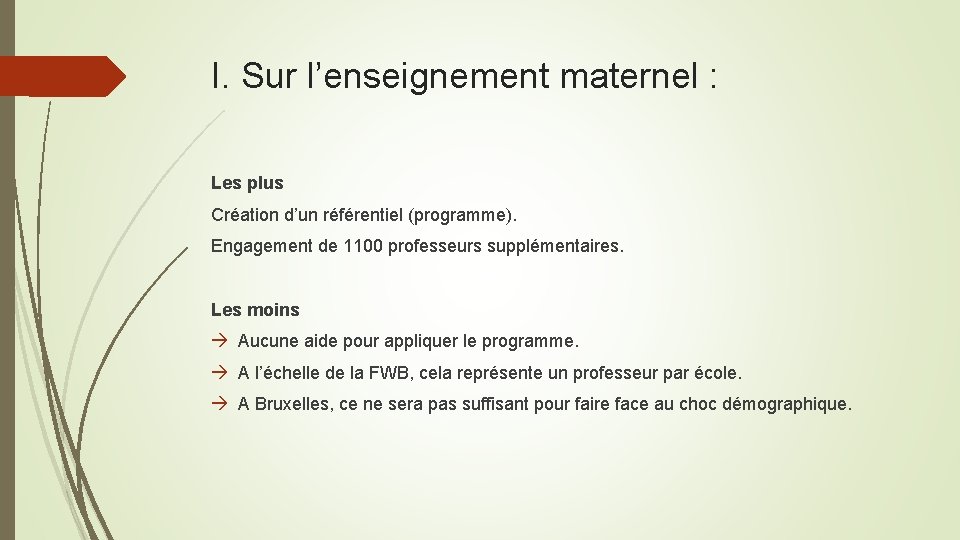 I. Sur l’enseignement maternel :

Les plus

Création d’un référentiel (programme).

Engagement de 1100 professeurs supplémentaires.

Les moins

→ Aucune aide pour appliquer le programme.

→ A l’échelle de la FWB, cela représente un professeur par école.

→ A Bruxelles, ce ne sera pas suffisant pour faire face au choc démographique.